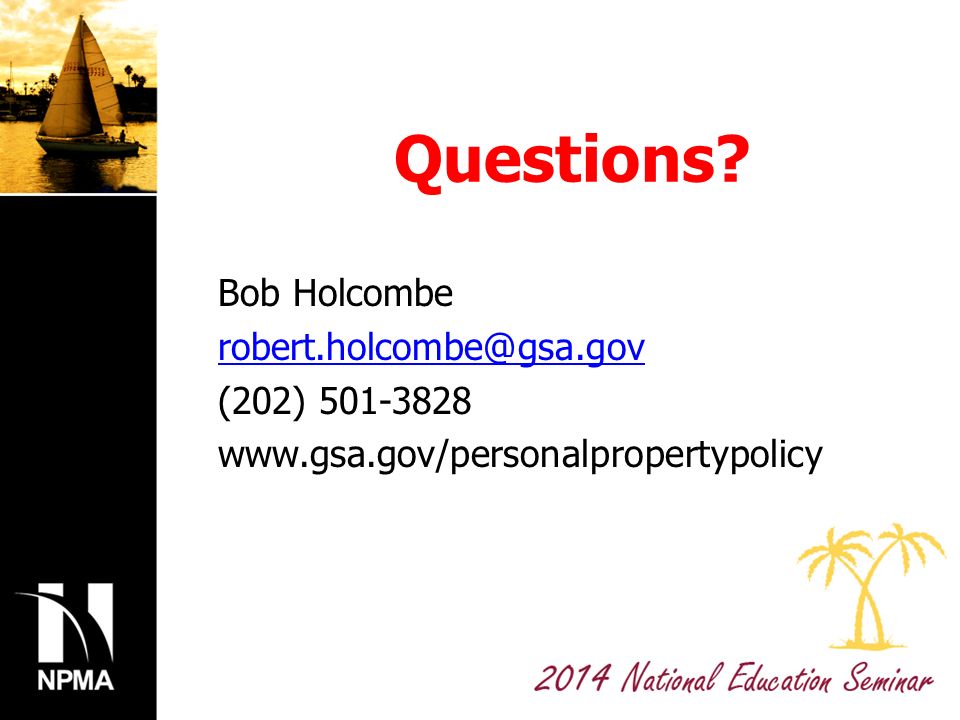 Questions?

Bob Holcombe
robert.holcombe@gsa.gov
(202) 501-3828
www.gsa.gov/personalpropertypolicy

NPMA

2014 National Education Seminar